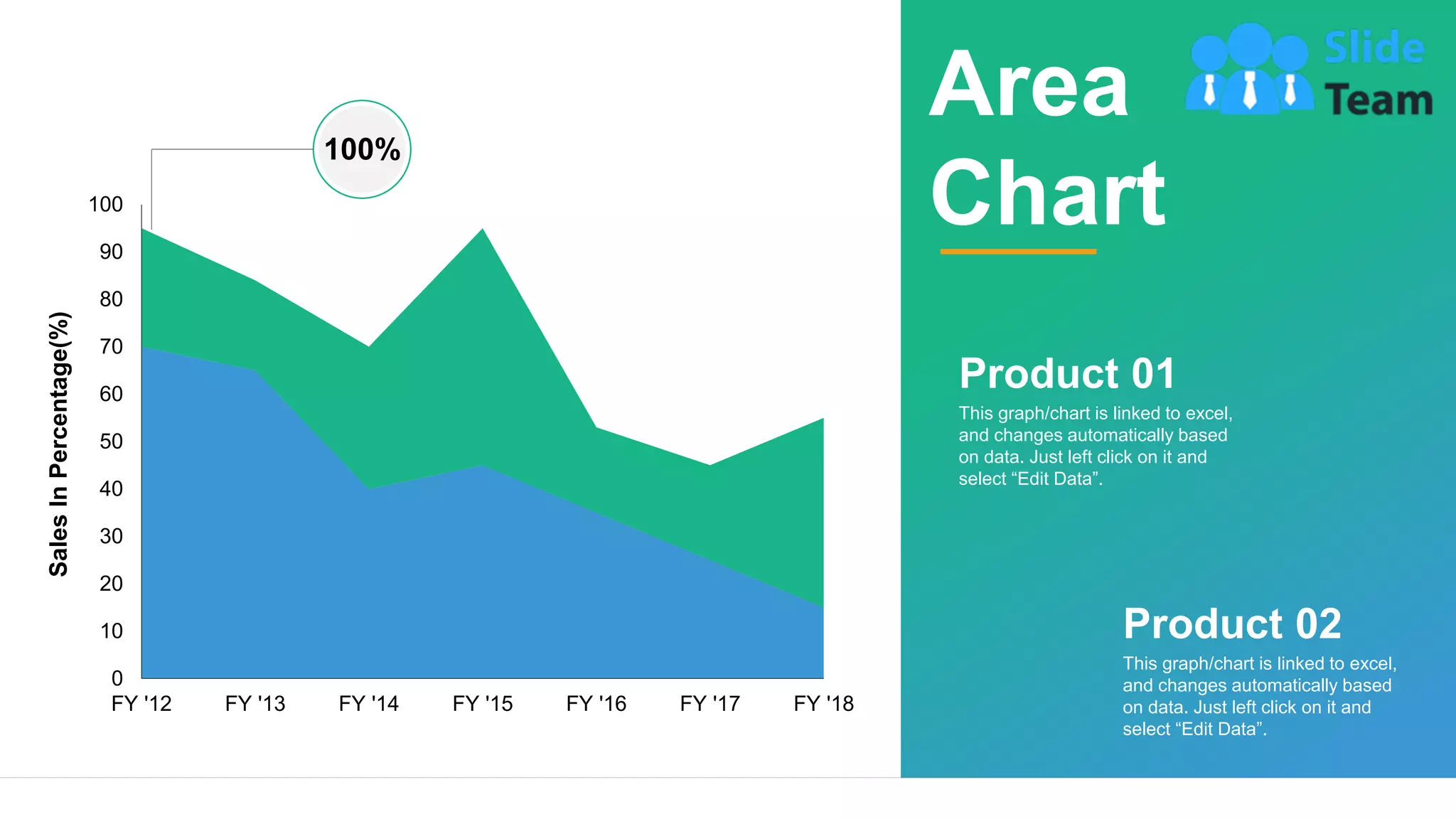 100%

Sales In Percentage(%)

100
90
80
70
60
50
40
30
20
10
0

FY '12 FY '13 FY '14 FY '15 FY '16 FY '17 FY '18

Area Chart

Slide Team

Product 01
This graph/chart is linked to excel, and changes automatically based on data. Just left click on it and select “Edit Data”.

Product 02
This graph/chart is linked to excel, and changes automatically based on data. Just left click on it and select “Edit Data”.